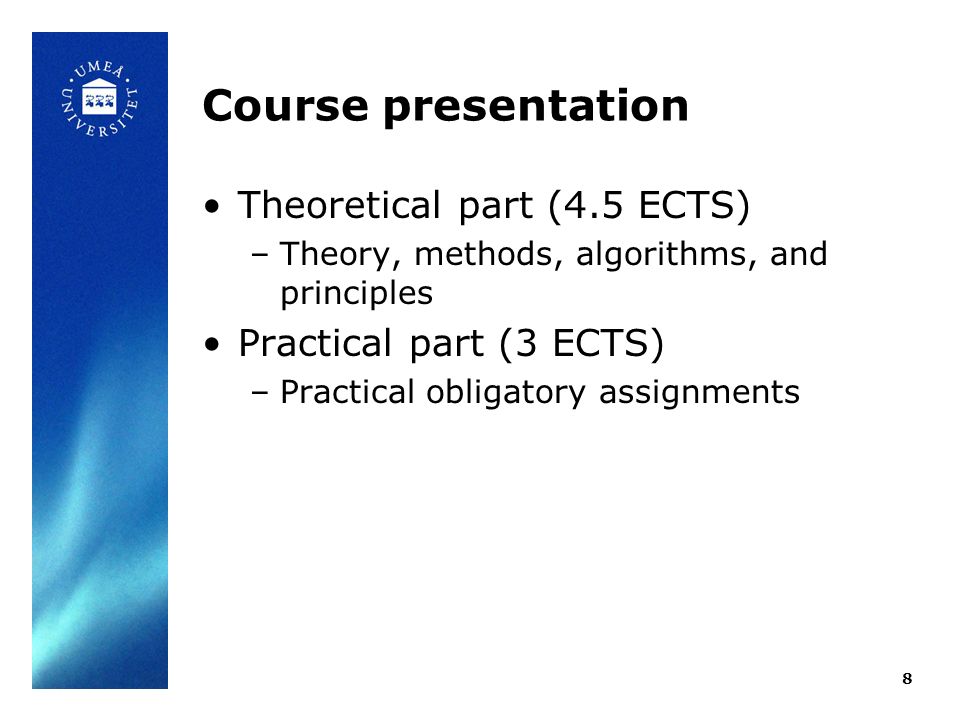 UMEÅ UNIVERSITET

Course presentation

• Theoretical part (4.5 ECTS)
  – Theory, methods, algorithms, and principles
• Practical part (3 ECTS)
  – Practical obligatory assignments

8